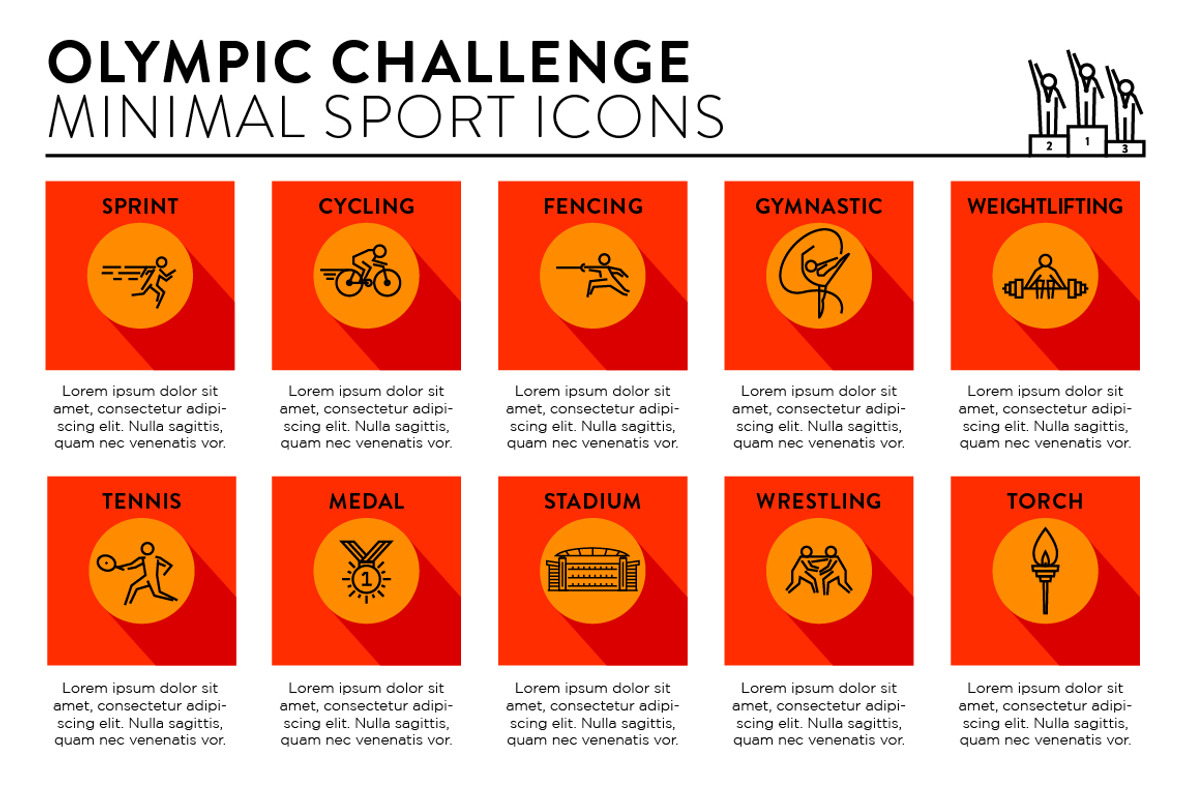 OLYMPIC CHALLENGE
MINIMAL SPORT ICONS

2 1 3

SPRINT

Lorem ipsum dolor sit amet, consectetur adipiscing elit. Nulla sagittis, quam nec venenatis vor.

CYCLING

Lorem ipsum dolor sit amet, consectetur adipiscing elit. Nulla sagittis, quam nec venenatis vor.

FENCING

Lorem ipsum dolor sit amet, consectetur adipiscing elit. Nulla sagittis, quam nec venenatis vor.

GYMNASTIC

Lorem ipsum dolor sit amet, consectetur adipiscing elit. Nulla sagittis, quam nec venenatis vor.

WEIGHTLIFTING

Lorem ipsum dolor sit amet, consectetur adipiscing elit. Nulla sagittis, quam nec venenatis vor.

TENNIS

Lorem ipsum dolor sit amet, consectetur adipiscing elit. Nulla sagittis, quam nec venenatis vor.

MEDAL

1

Lorem ipsum dolor sit amet, consectetur adipiscing elit. Nulla sagittis, quam nec venenatis vor.

STADIUM

Lorem ipsum dolor sit amet, consectetur adipiscing elit. Nulla sagittis, quam nec venenatis vor.

WRESTLING

Lorem ipsum dolor sit amet, consectetur adipiscing elit. Nulla sagittis, quam nec venenatis vor.

TORCH

Lorem ipsum dolor sit amet, consectetur adipiscing elit. Nulla sagittis, quam nec venenatis vor.